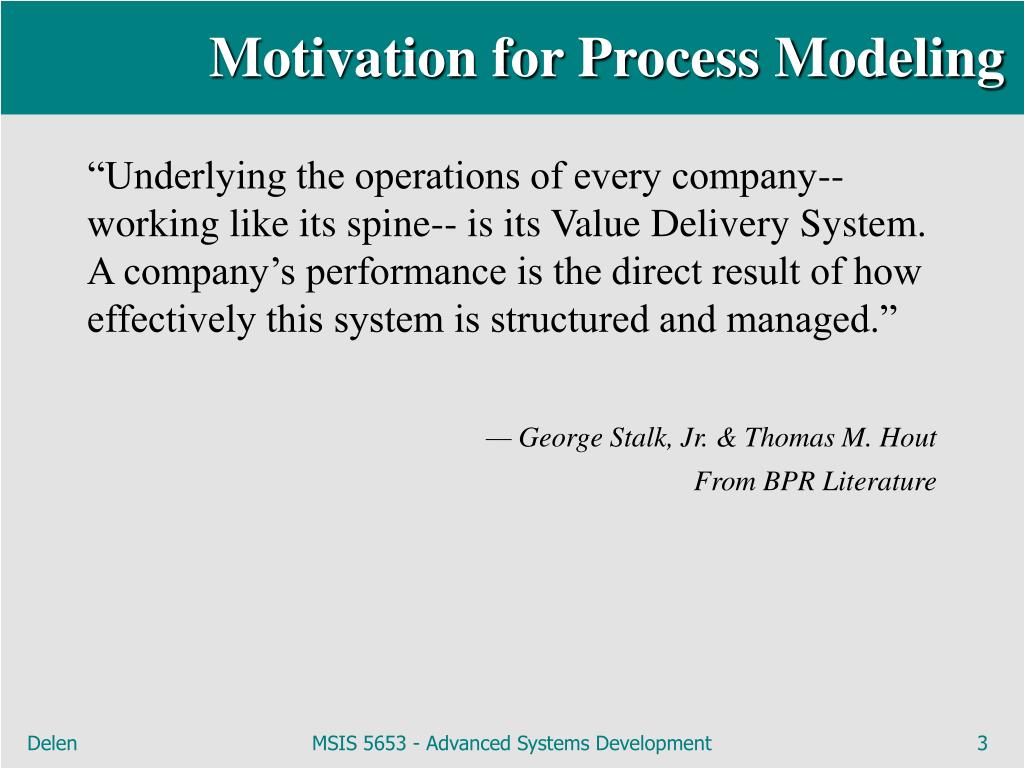 Motivation for Process Modeling

“Underlying the operations of every company-- working like its spine-- is its Value Delivery System. A company’s performance is the direct result of how effectively this system is structured and managed.”

— George Stalk, Jr. & Thomas M. Hout

From BPR Literature

Delen

MSIS 5653 - Advanced Systems Development

3